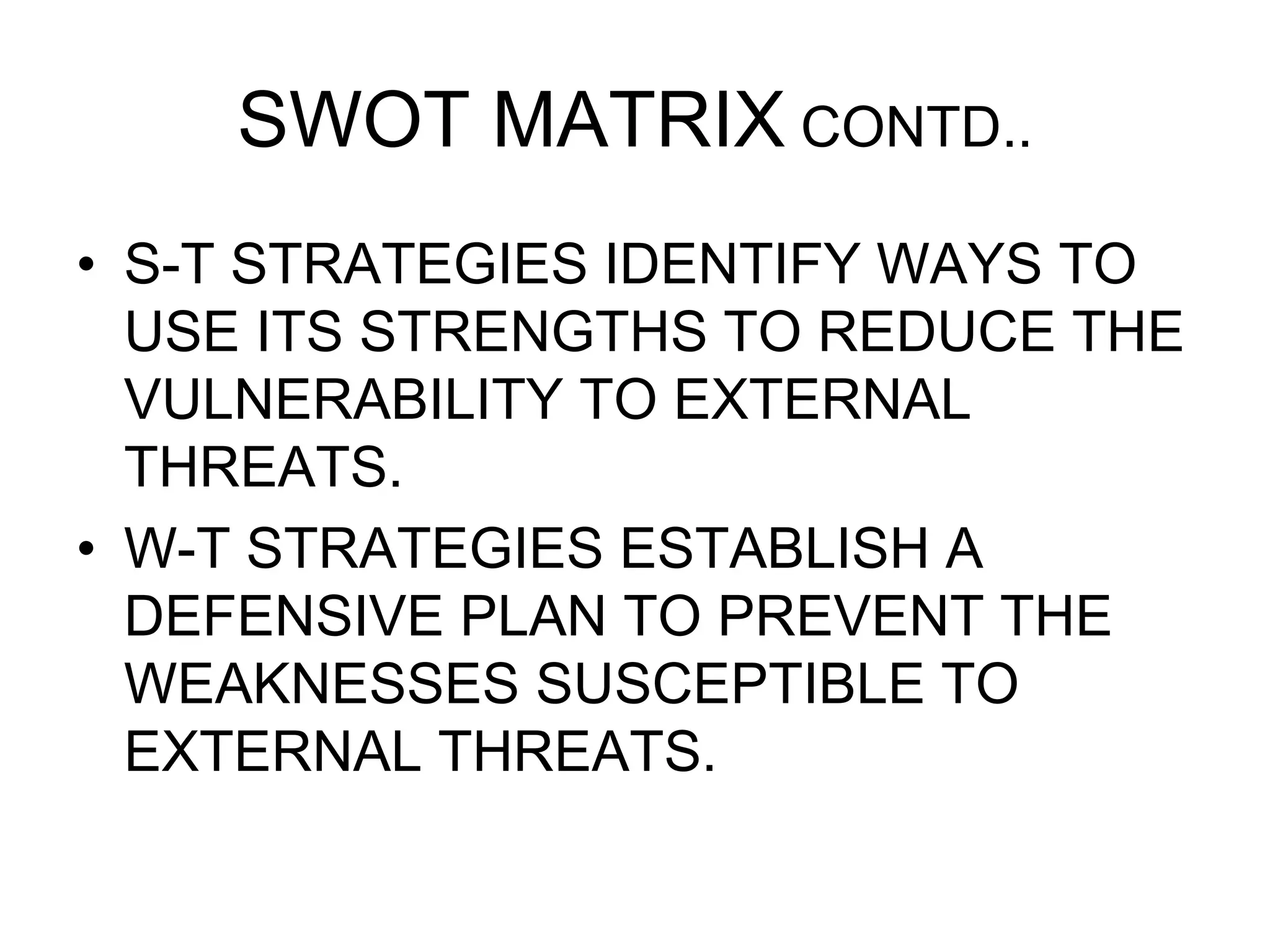 SWOT MATRIX CONTD..

• S-T STRATEGIES IDENTIFY WAYS TO USE ITS STRENGTHS TO REDUCE THE VULNERABILITY TO EXTERNAL THREATS.
• W-T STRATEGIES ESTABLISH A DEFENSIVE PLAN TO PREVENT THE WEAKNESSES SUSCEPTIBLE TO EXTERNAL THREATS.